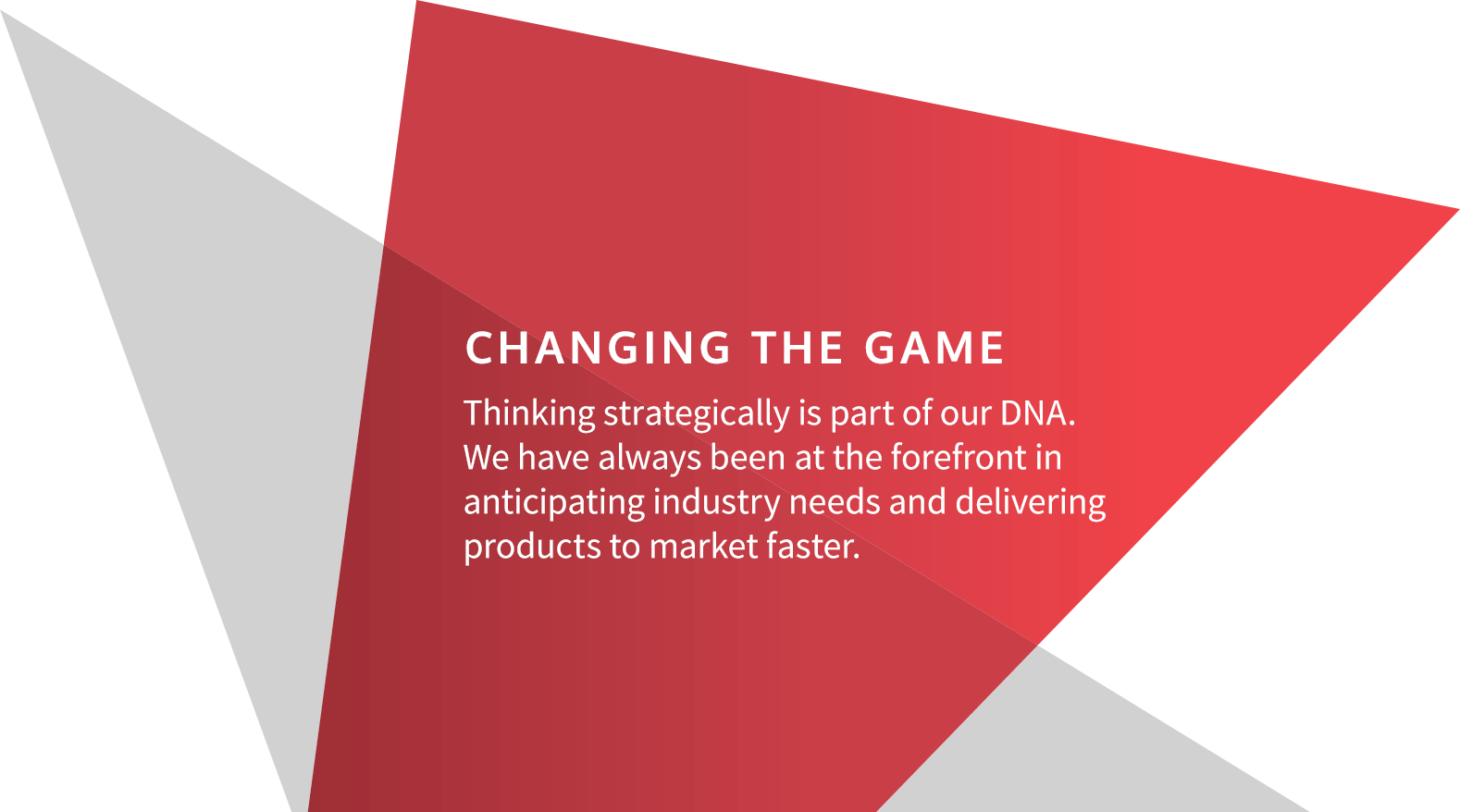 CHANGING THE GAME

Thinking strategically is part of our DNA. We have always been at the forefront in anticipating industry needs and delivering products to market faster.